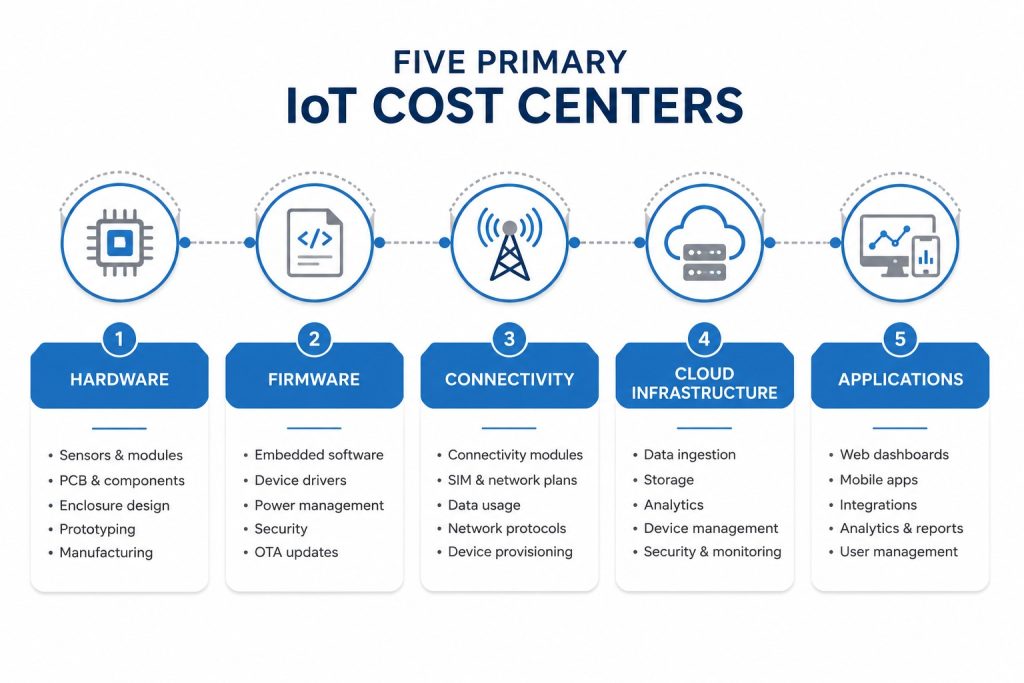 FIVE PRIMARY
IoT COST CENTERS

</>

1
HARDWARE
• Sensors & modules
• PCB & components
• Enclosure design
• Prototyping
• Manufacturing

2
FIRMWARE
• Embedded software
• Device drivers
• Power management
• Security
• OTA updates

3
CONNECTIVITY
• Connectivity modules
• SIM & network plans
• Data usage
• Network protocols
• Device provisioning

4
CLOUD INFRASTRUCTURE
• Data ingestion
• Storage
• Analytics
• Device management
• Security & monitoring

5
APPLICATIONS
• Web dashboards
• Mobile apps
• Integrations
• Analytics & reports
• User management